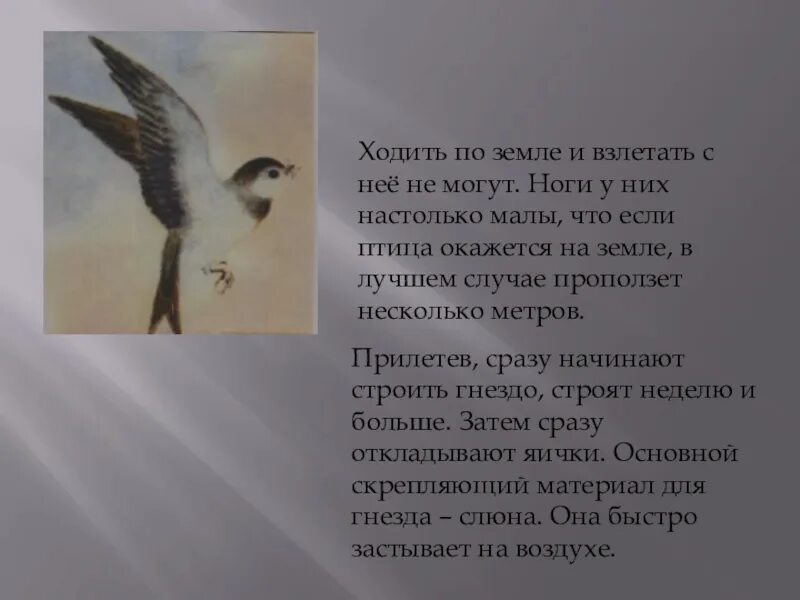 Ходить по земле и взлетать с неё не могут. Ноги у них настолько малы, что если птица окажется на земле, в лучшем случае проползет несколько метров.

Прилетев, сразу начинают строить гнездо, строят неделю и больше. Затем сразу откладывают яички. Основной скрепляющий материал для гнезда – слюна. Она быстро застывает на воздухе.